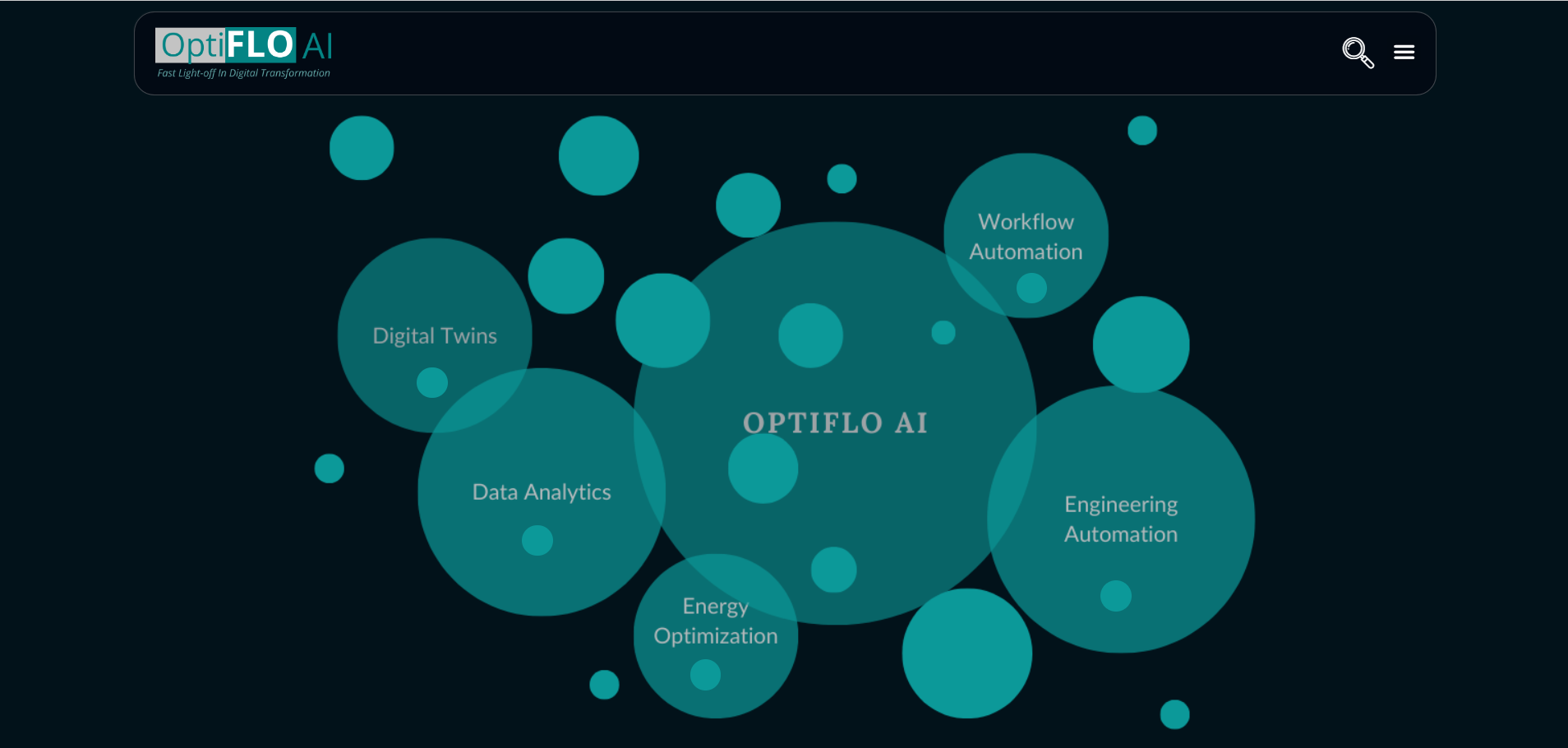 OptiFLO AI
Fast Light-off In Digital Transformation

Workflow Automation

Digital Twins

OPTIFLO AI

Data Analytics

Engineering Automation

Energy Optimization